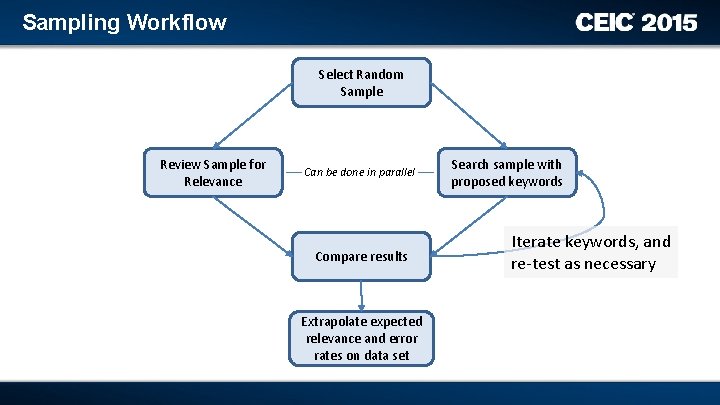 Sampling Workflow

CEIC 2015

Select Random Sample

Review Sample for Relevance

Can be done in parallel

Search sample with proposed keywords

Compare results

Iterate keywords, and re-test as necessary

Extrapolate expected relevance and error rates on data set